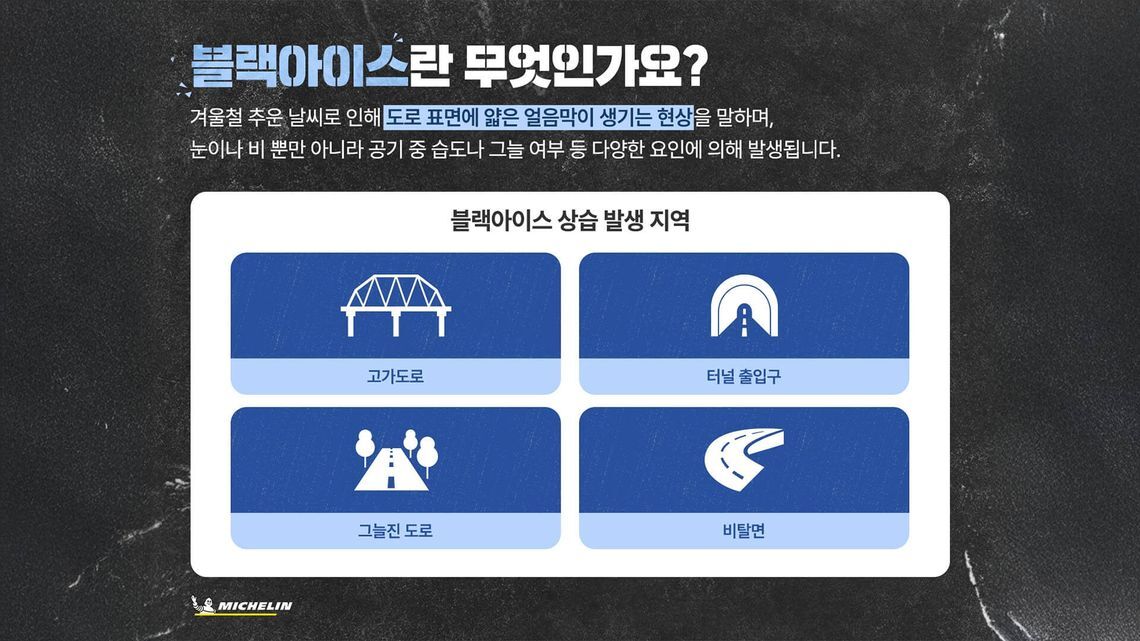 블랙아이스란 무엇인가요?

겨울철 추운 날씨로 인해 도로 표면에 얇은 얼음막이 생기는 현상을 말하며,
눈이나 비 뿐만 아니라 공기 중 습도나 그늘 여부 등 다양한 요인에 의해 발생됩니다.

블랙아이스 상습 발생 지역

고가도로

터널 출입구

그늘진 도로

비탈면

MICHELIN